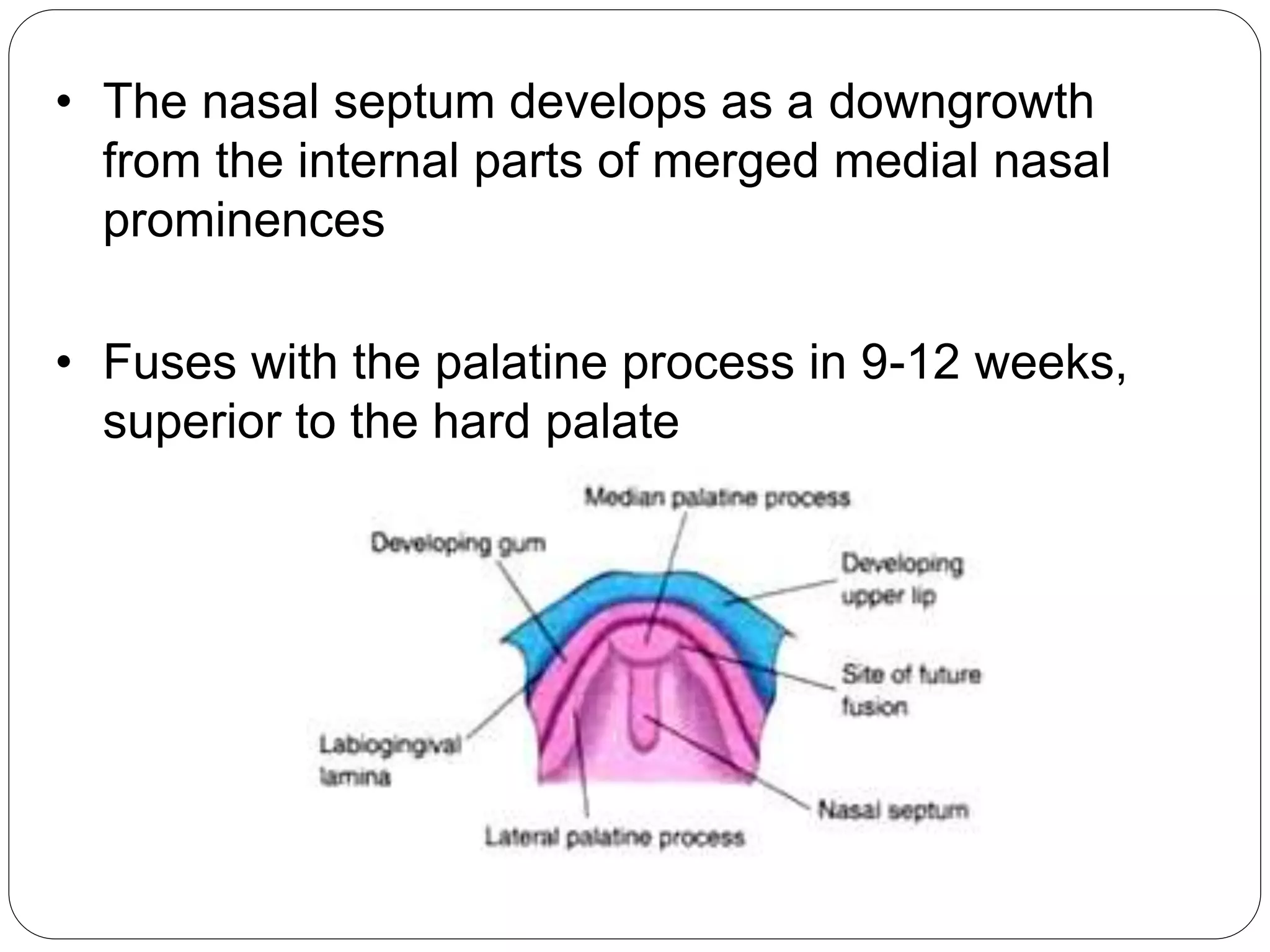 • The nasal septum develops as a downgrowth from the internal parts of merged medial nasal prominences

• Fuses with the palatine process in 9-12 weeks, superior to the hard palate

Median palatine process
Developing gum
Developing upper lip
Site of future fusion
Labiogingival lamina
Nasal septum
Lateral palatine process